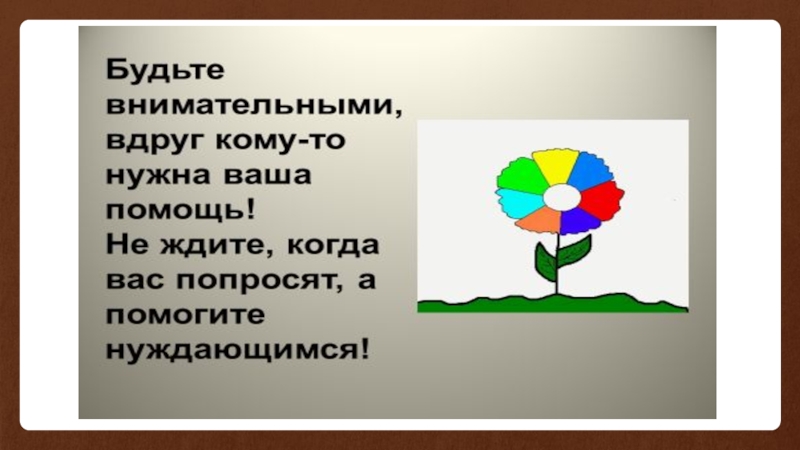 Будьте внимательными, вдруг кому-то нужна ваша помощь!
Не ждите, когда вас попросят, а помогите нуждающимся!